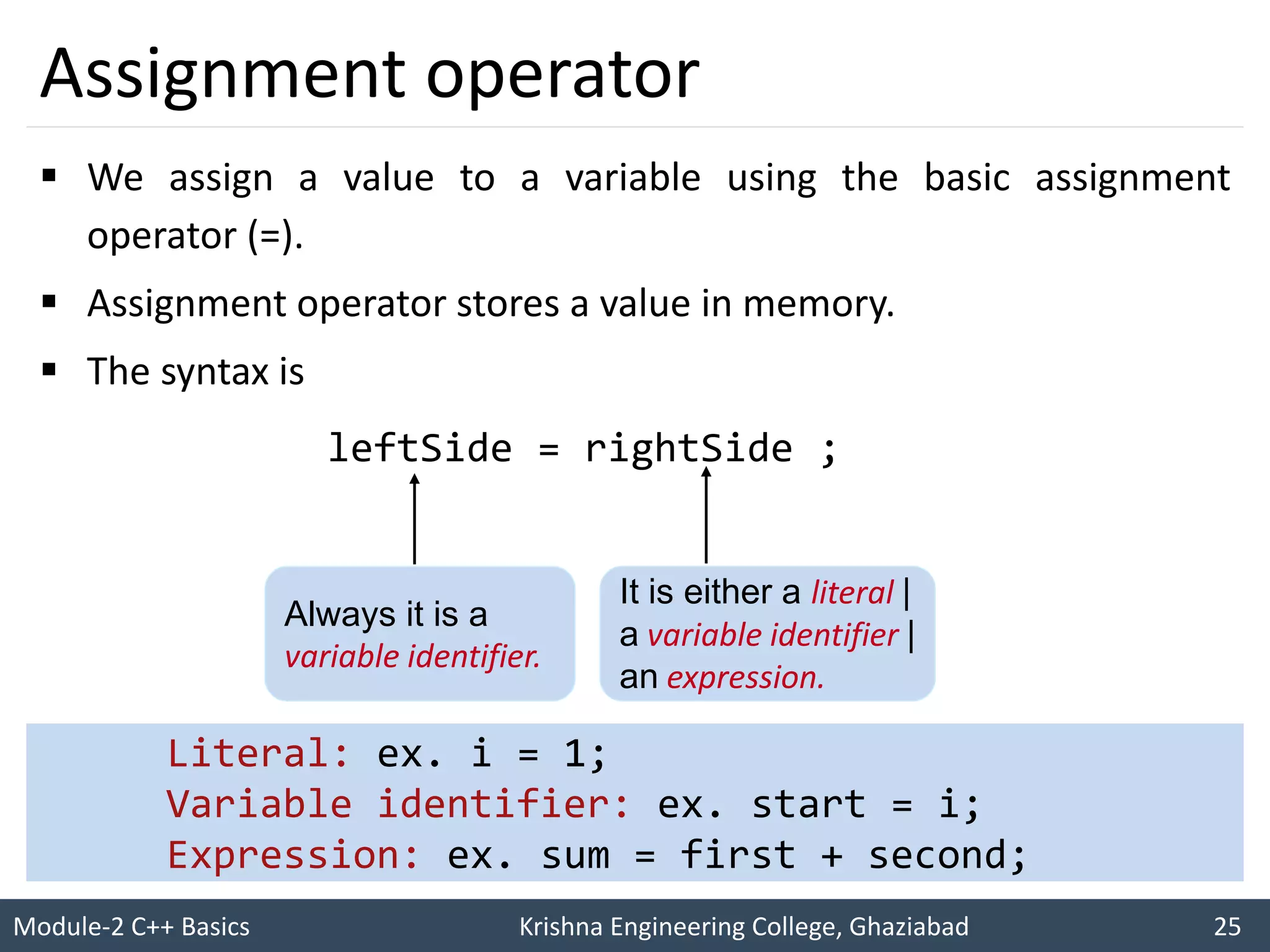 Assignment operator

▪ We assign a value to a variable using the basic assignment operator (=).

▪ Assignment operator stores a value in memory.

▪ The syntax is

leftSide = rightSide ;

Always it is a variable identifier.

It is either a literal | a variable identifier | an expression.

Literal: ex. i = 1;
Variable identifier: ex. start = i;
Expression: ex. sum = first + second;

Module-2 C++ Basics Krishna Engineering College, Ghaziabad 25